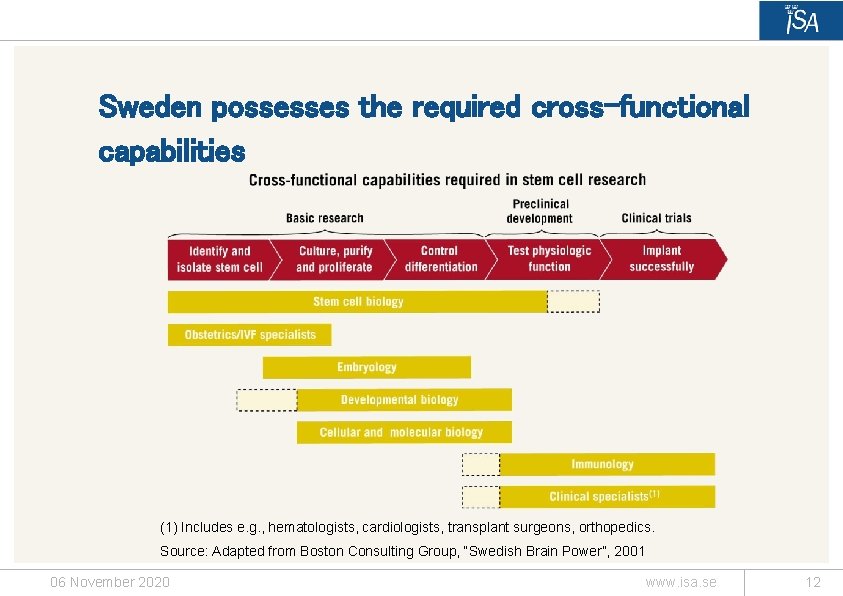 ISA

Sweden possesses the required cross-functional capabilities

Cross-functional capabilities required in stem cell research

Basic research

Preclinical development

Clinical trials

Identify and isolate stem cell

Culture, purify and proliferate

Control differentiation

Test physiologic function

Implant successfully

Stem cell biology

Obstetrics/IVF specialists

Embryology

Developmental biology

Cellular and molecular biology

Immunology

Clinical specialists$^{(1)}$

(1) Includes e.g., hematologists, cardiologists, transplant surgeons, orthopedics.

Source: Adapted from Boston Consulting Group, "Swedish Brain Power", 2001

06 November 2020

www.isa.se

12